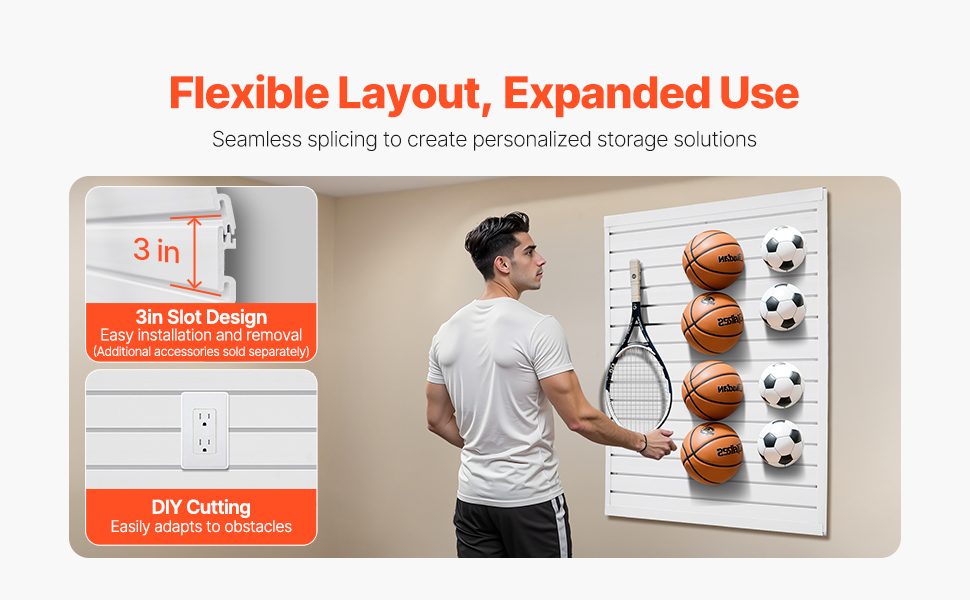 Flexible Layout, Expanded Use

Seamless splicing to create personalized storage solutions

3 in

3in Slot Design
Easy installation and removal
(Additional accessories sold separately)

DIY Cutting
Easily adapts to obstacles